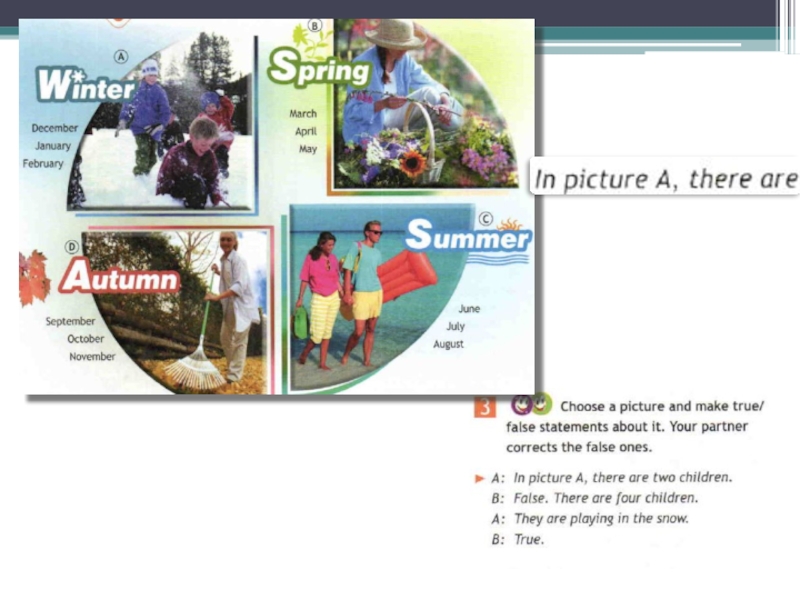 Ⓐ
Winter
December
January
February

Ⓑ
Spring
March
April
May

Ⓓ
Autumn
September
October
November

Ⓒ
Summer
June
July
August

In picture A, there are

3 Choose a picture and make true/false statements about it. Your partner corrects the false ones.

A: In picture A, there are two children.
B: False. There are four children.
A: They are playing in the snow.
B: True.